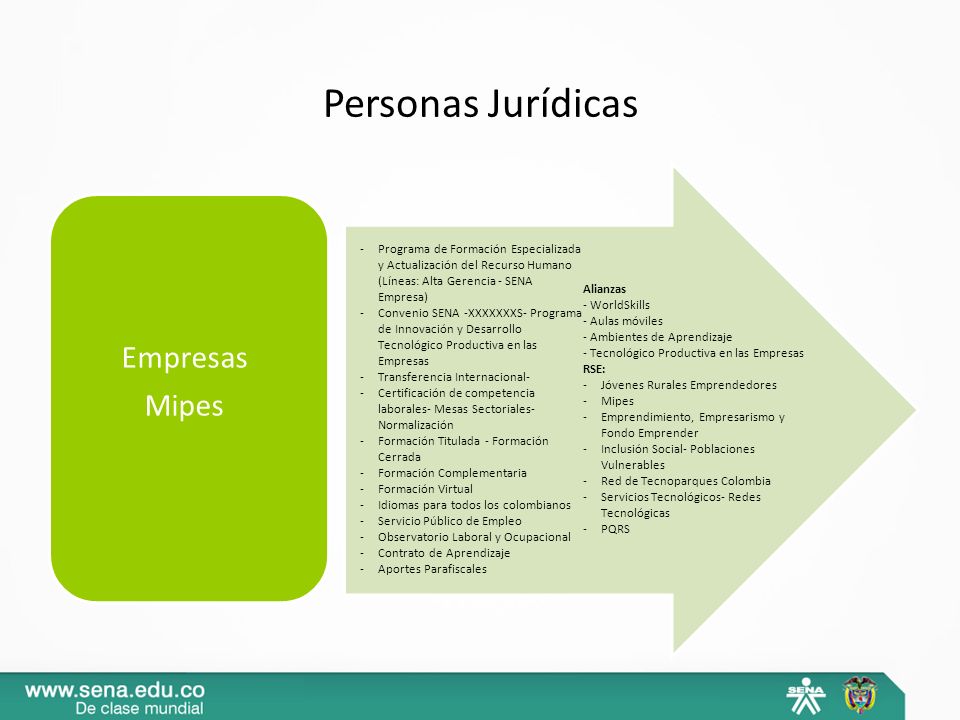 Personas Jurídicas

Empresas
Mipes

- Programa de Formación Especializada y Actualización del Recurso Humano (Líneas: Alta Gerencia - SENA Empresa)
- Convenio SENA -XXXXXXXS- Programa de Innovación y Desarrollo Tecnológico Productiva en las Empresas
- Transferencia Internacional-
- Certificación de competencia laborales- Mesas Sectoriales- Normalización
- Formación Titulada - Formación Cerrada
- Formación Complementaria
- Formación Virtual
- Idiomas para todos los colombianos
- Servicio Público de Empleo
- Observatorio Laboral y Ocupacional
- Contrato de Aprendizaje
- Aportes Parafiscales

Alianzas
- WorldSkills
- Aulas móviles
- Ambientes de Aprendizaje
- Tecnológico Productiva en las Empresas
RSE:
- Jóvenes Rurales Emprendedores
- Mipes
- Emprendimiento, Empresarismo y Fondo Emprender
- Inclusión Social- Poblaciones Vulnerables
- Red de Tecnoparques Colombia
- Servicios Tecnológicos- Redes Tecnológicas
- PQRS

www.sena.edu.co
De clase mundial
SENA